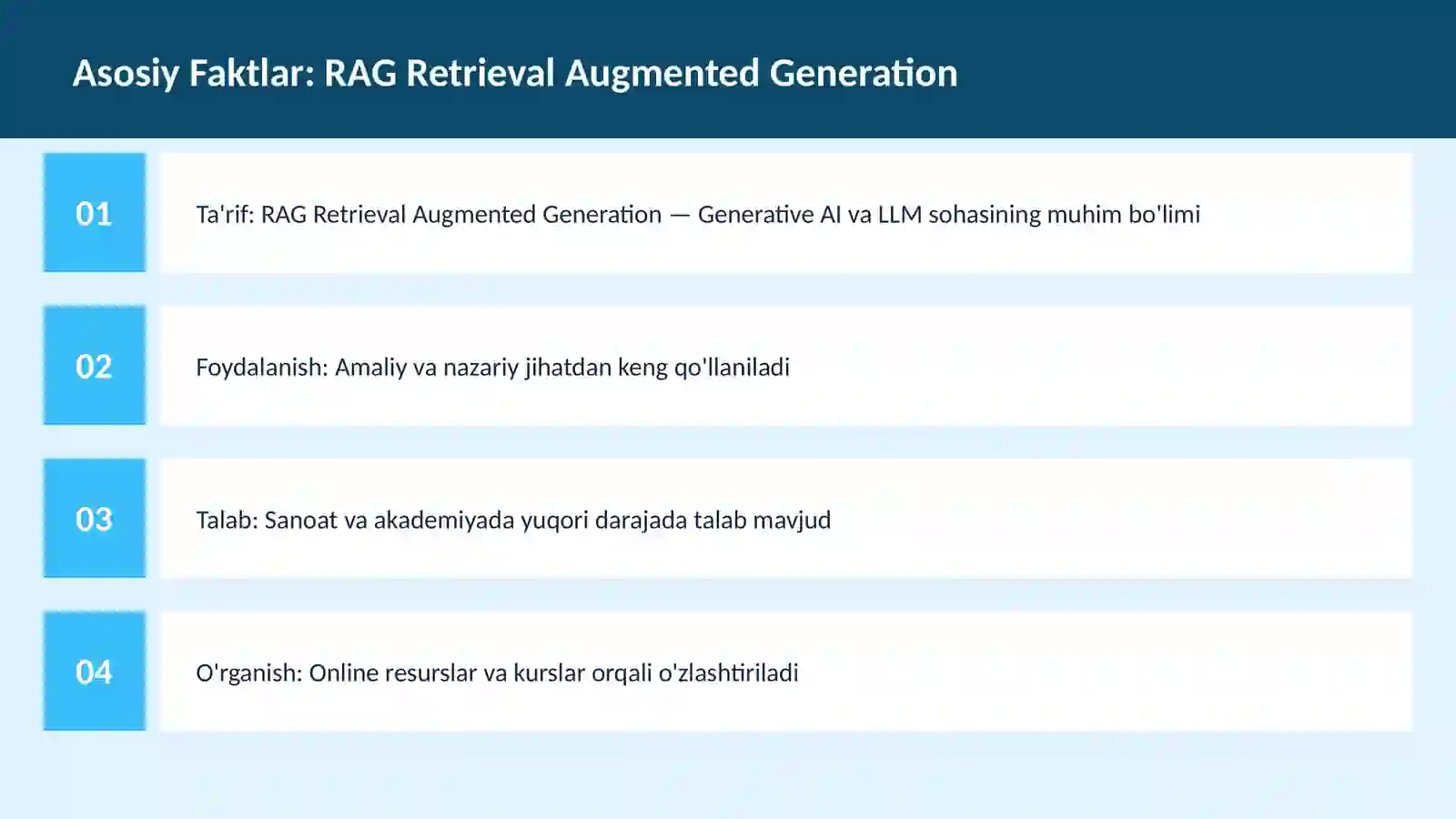 Asosiy Faktlar: RAG Retrieval Augmented Generation

01

Ta'rif: RAG Retrieval Augmented Generation — Generative AI va LLM sohasining muhim bo'limi

02

Foydalanish: Amaliy va nazariy jihatdan keng qo'llaniladi

03

Talab: Sanoat va akademiyada yuqori darajada talab mavjud

04

O'rganish: Online resurslar va kurslar orqali o'zlashtiriladi